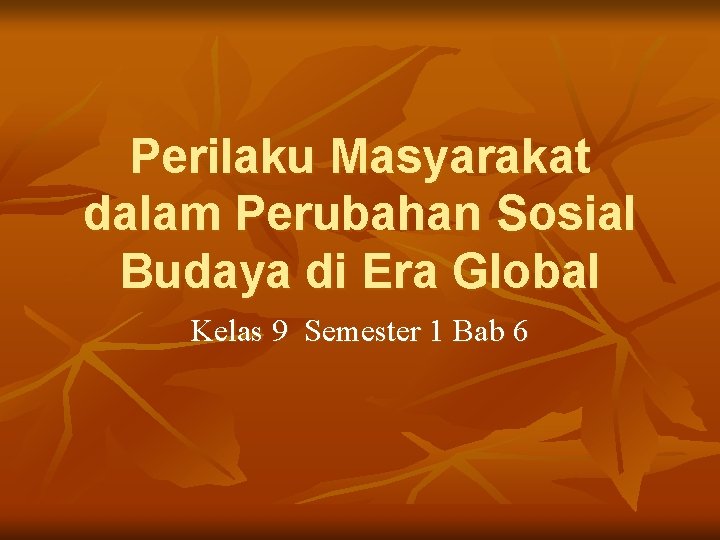 Perilaku Masyarakat dalam Perubahan Sosial Budaya di Era Global

Kelas 9 Semester 1 Bab 6